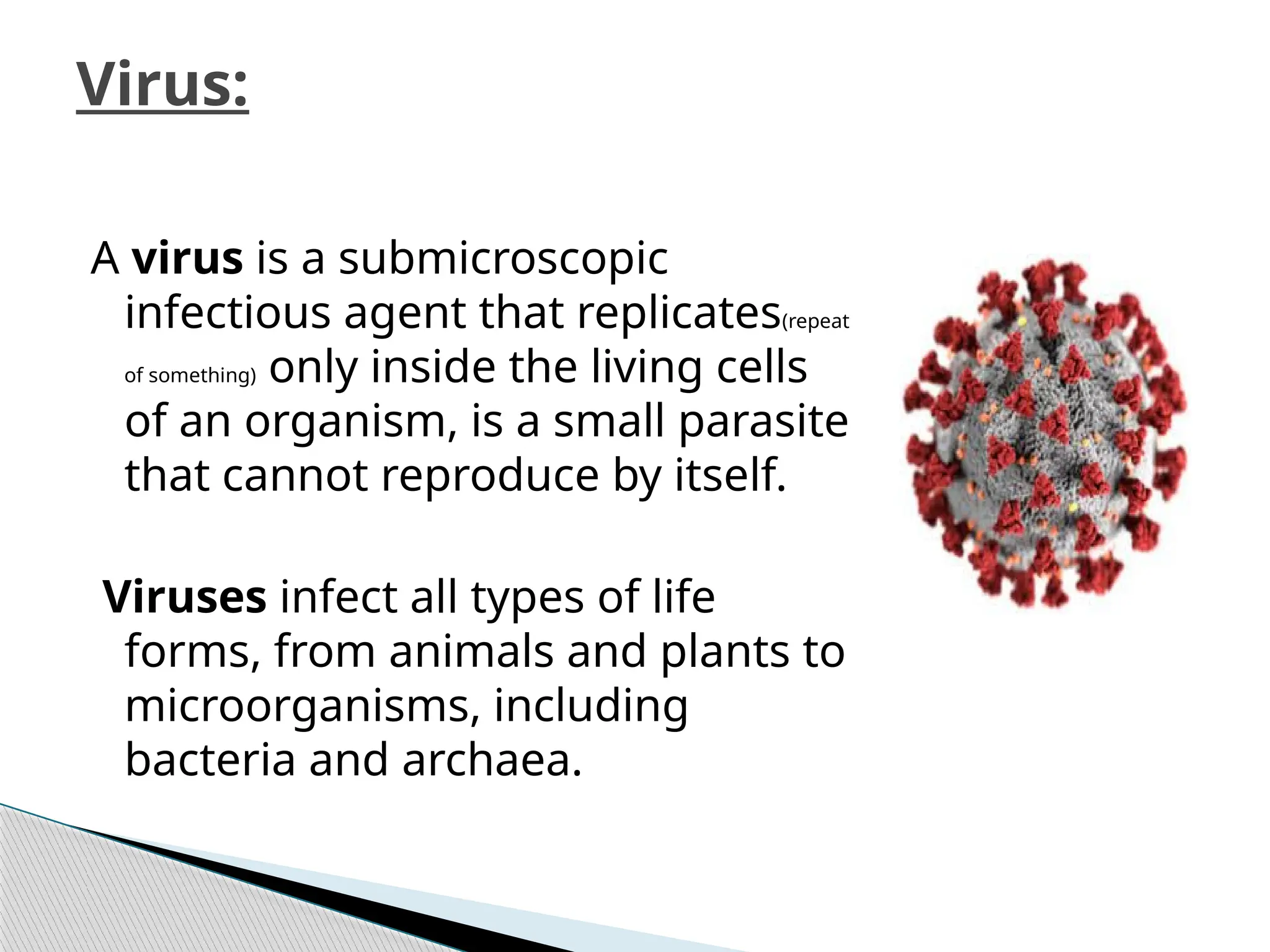 Virus:

A virus is a submicroscopic infectious agent that replicates(repeat of something) only inside the living cells of an organism, is a small parasite that cannot reproduce by itself.

Viruses infect all types of life forms, from animals and plants to microorganisms, including bacteria and archaea.